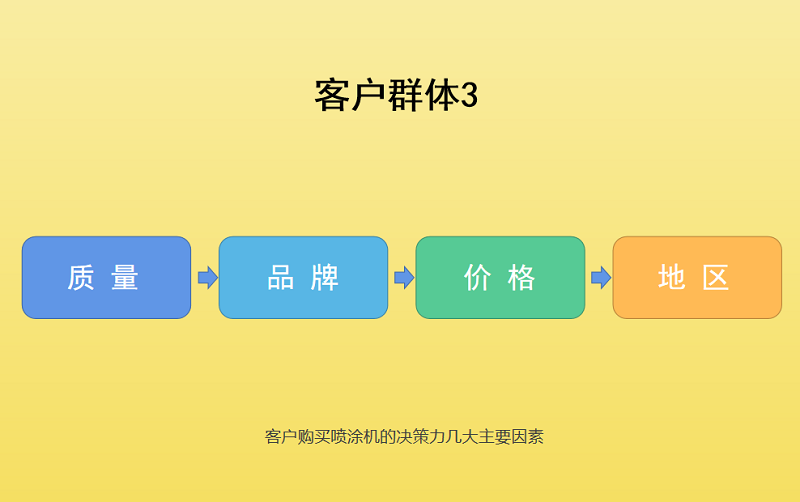 客户群体3

质 量

品 牌

价 格

地 区

客户购买喷涂机的决策力几大主要因素